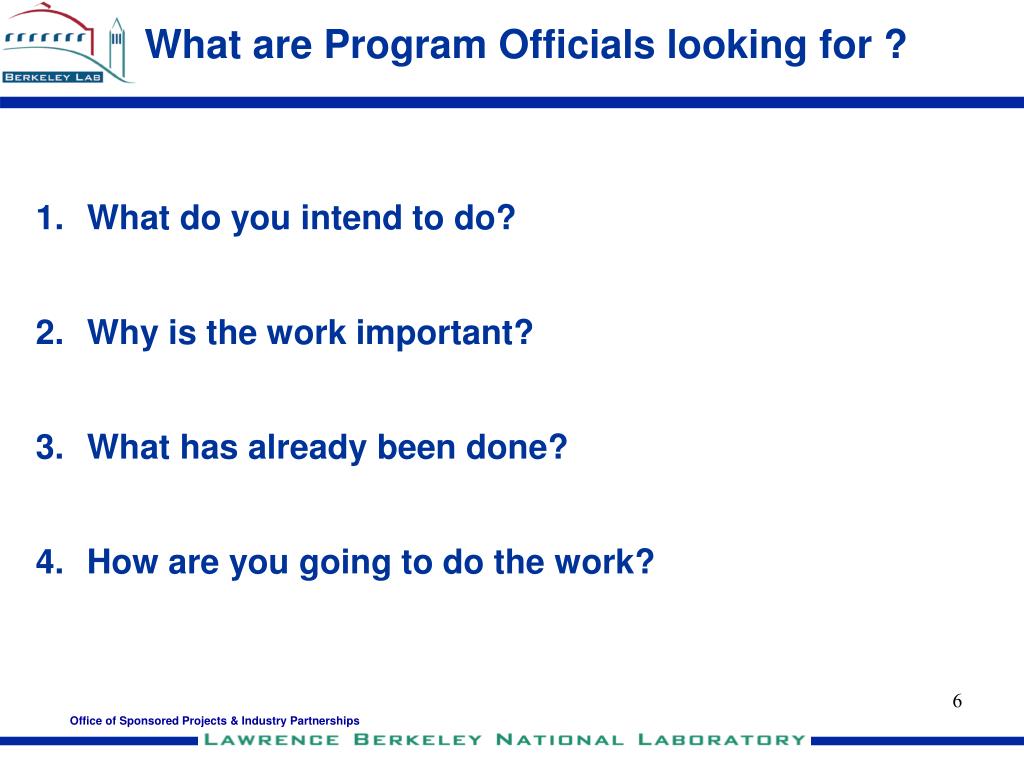 BERKELEY LAB

What are Program Officials looking for ?

1. What do you intend to do?

2. Why is the work important?

3. What has already been done?

4. How are you going to do the work?

6

Office of Sponsored Projects & Industry Partnerships

LAWRENCE BERKELEY NATIONAL LABORATORY